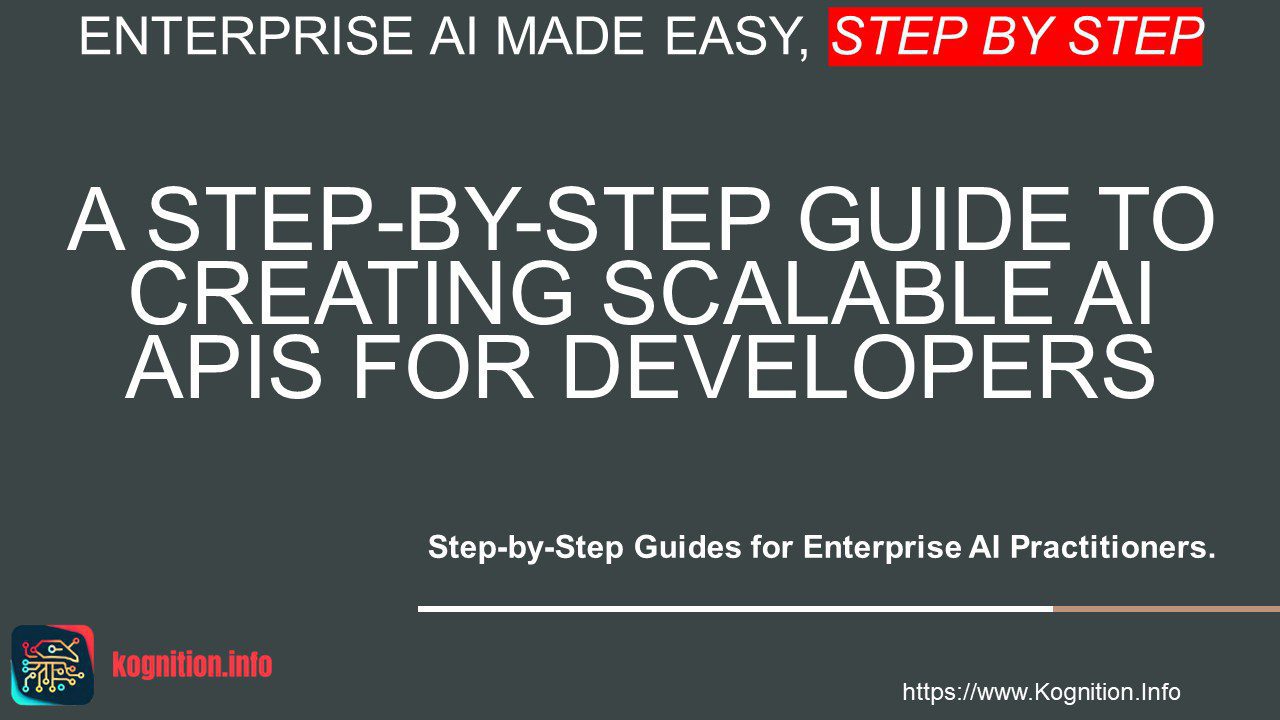 ENTERPRISE AI MADE EASY, STEP BY STEP

A STEP-BY-STEP GUIDE TO CREATING SCALABLE AI APIS FOR DEVELOPERS

Step-by-Step Guides for Enterprise AI Practitioners.

kognition.info

https://www.Kognition.Info